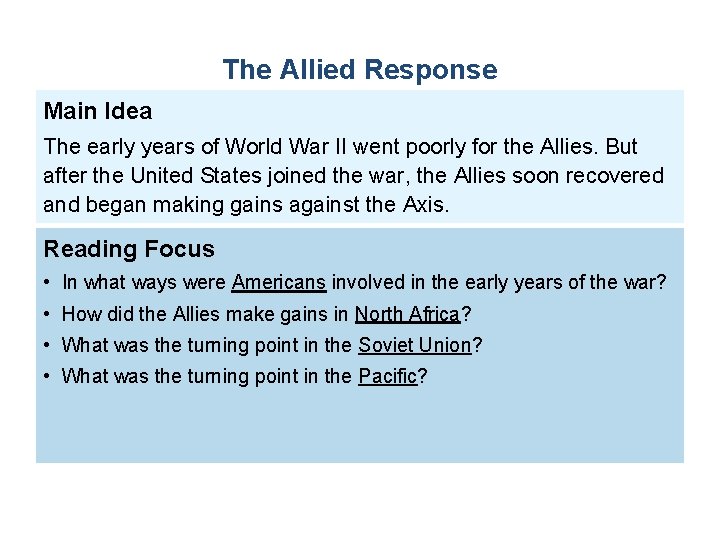 The Allied Response

Main Idea

The early years of World War II went poorly for the Allies. But after the United States joined the war, the Allies soon recovered and began making gains against the Axis.

Reading Focus

• In what ways were Americans involved in the early years of the war?
• How did the Allies make gains in North Africa?
• What was the turning point in the Soviet Union?
• What was the turning point in the Pacific?